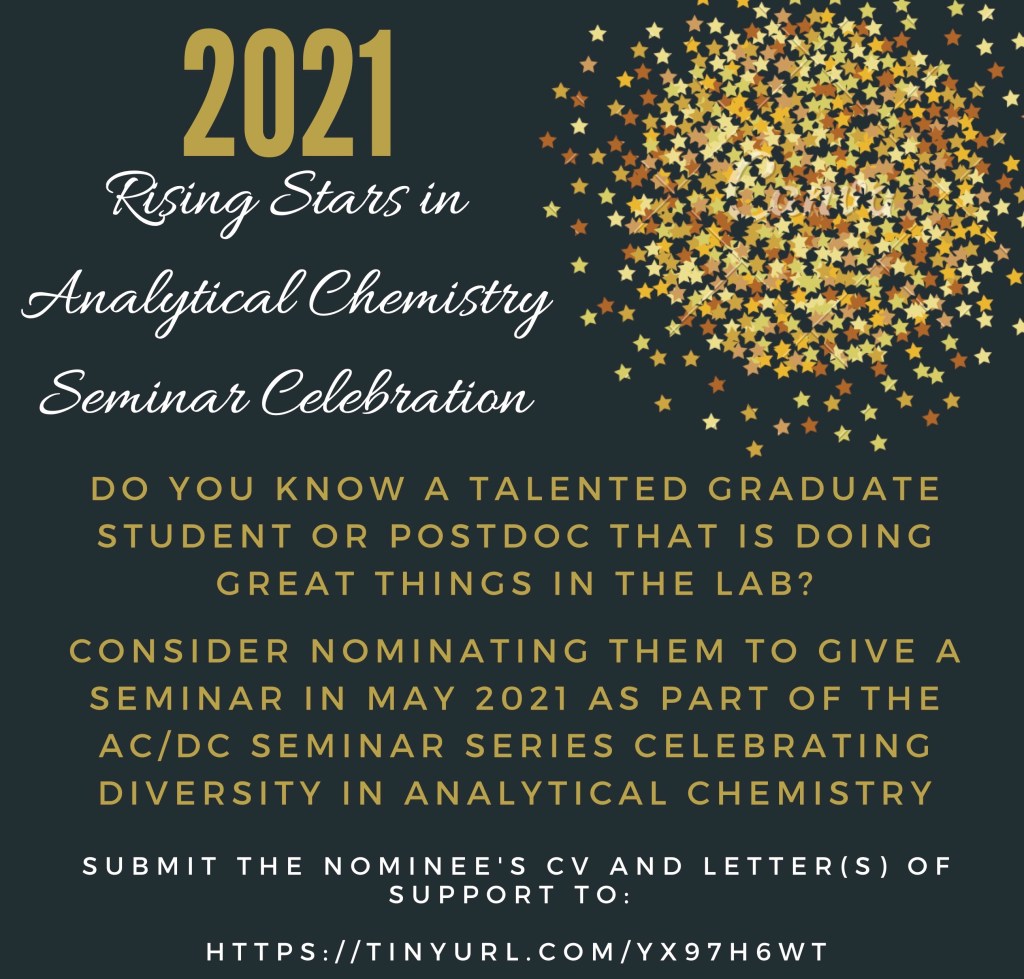 2021
Rising Stars in Analytical Chemistry Seminar Celebration

Canva

DO YOU KNOW A TALENTED GRADUATE STUDENT OR POSTDOC THAT IS DOING GREAT THINGS IN THE LAB?

CONSIDER NOMINATING THEM TO GIVE A SEMINAR IN MAY 2021 AS PART OF THE AC/DC SEMINAR SERIES CELEBRATING DIVERSITY IN ANALYTICAL CHEMISTRY

SUBMIT THE NOMINEE'S CV AND LETTER(S) OF SUPPORT TO:

HTTPS://TINYURL.COM/YX97H6WT